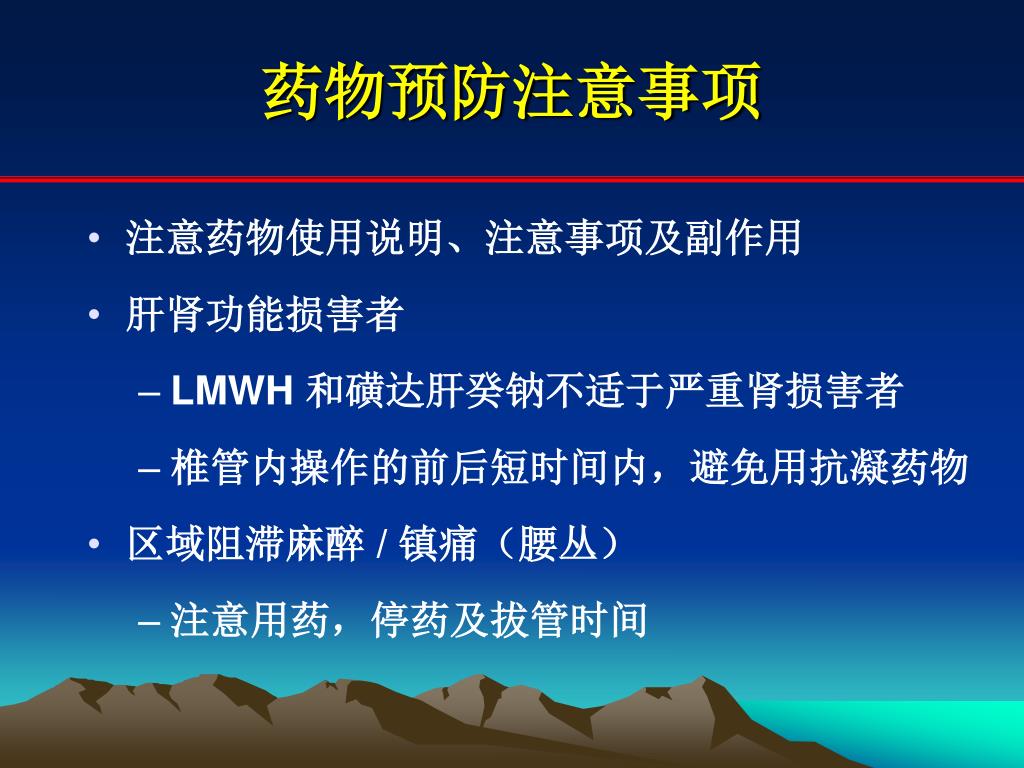 药物预防注意事项

• 注意药物使用说明、注意事项及副作用
• 肝肾功能损害者
– LMWH 和磺达肝癸钠不适于严重肾损害者
– 椎管内操作的前后短时间内，避免用抗凝药物
• 区域阻滞麻醉 / 镇痛（腰丛）
– 注意用药，停药及拔管时间